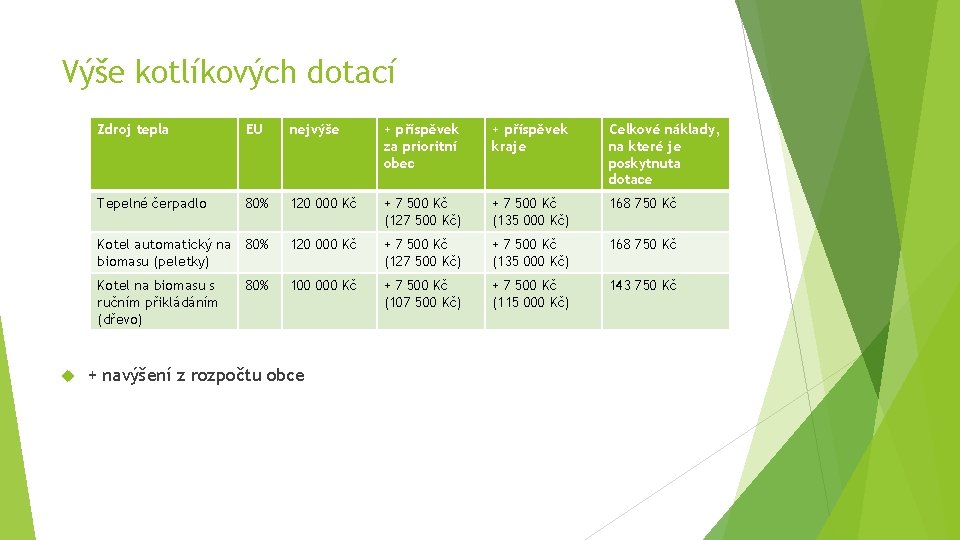 Výše kotlíkových dotací

| Zdroj tepla | EU | nejvýše | + příspěvek za prioritní obec | + příspěvek kraje | Celkové náklady, na které je poskytnuta dotace |
|---|---|---|---|---|---|
| Tepelné čerpadlo | 80% | 120 000 Kč | + 7 500 Kč (127 500 Kč) | + 7 500 Kč (135 000 Kč) | 168 750 Kč |
| Kotel automatický na biomasu (peletky) | 80% | 120 000 Kč | + 7 500 Kč (127 500 Kč) | + 7 500 Kč (135 000 Kč) | 168 750 Kč |
| Kotel na biomasu s ručním přikládáním (dřevo) | 80% | 100 000 Kč | + 7 500 Kč (107 500 Kč) | + 7 500 Kč (115 000 Kč) | 143 750 Kč |

+ navýšení z rozpočtu obce